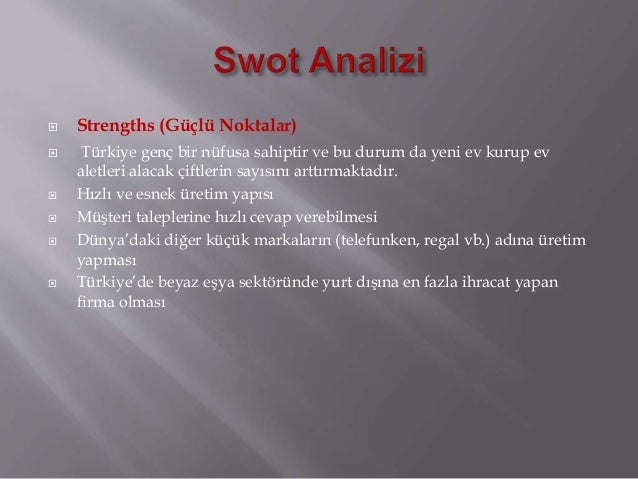 Swot Analizi

Strengths (Güçlü Noktalar)

Türkiye genç bir nüfusa sahiptir ve bu durum da yeni ev kurup ev aletleri alacak çiftlerin sayısını arttırmaktadır.

Hızlı ve esnek üretim yapısı

Müşteri taleplerine hızlı cevap verebilmesi

Dünya'daki diğer küçük markaların (telefunken, regal vb.) adına üretim yapması

Türkiye'de beyaz eşya sektöründe yurt dışına en fazla ihracat yapan firma olması